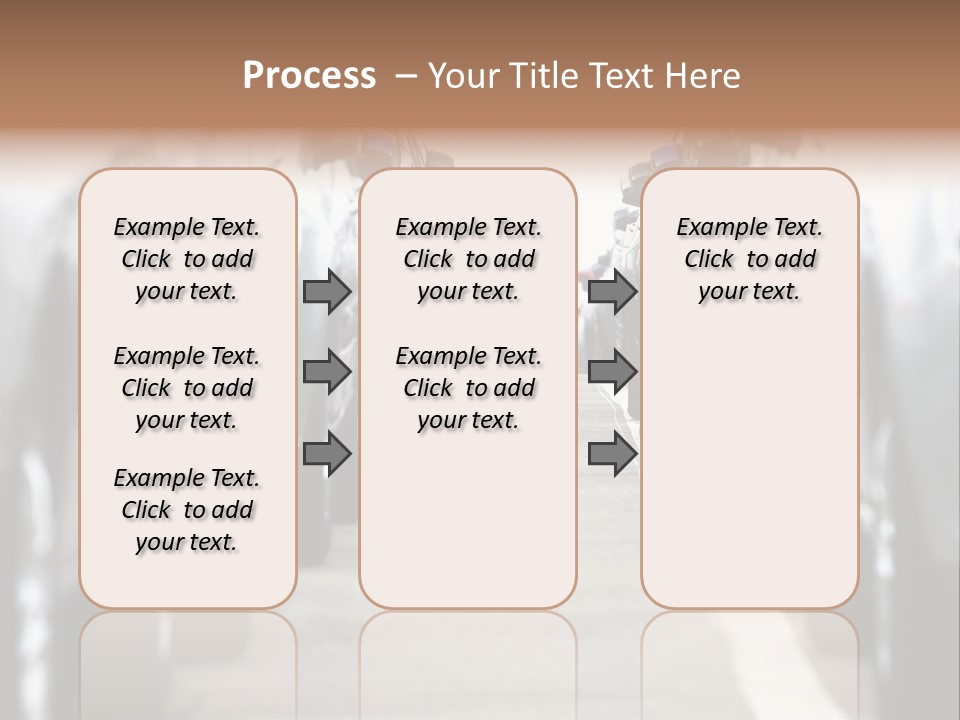 Process – Your Title Text Here

Example Text. Click to add your text.

Example Text. Click to add your text.

Example Text. Click to add your text.

Example Text. Click to add your text.

Example Text. Click to add your text.

Example Text. Click to add your text.